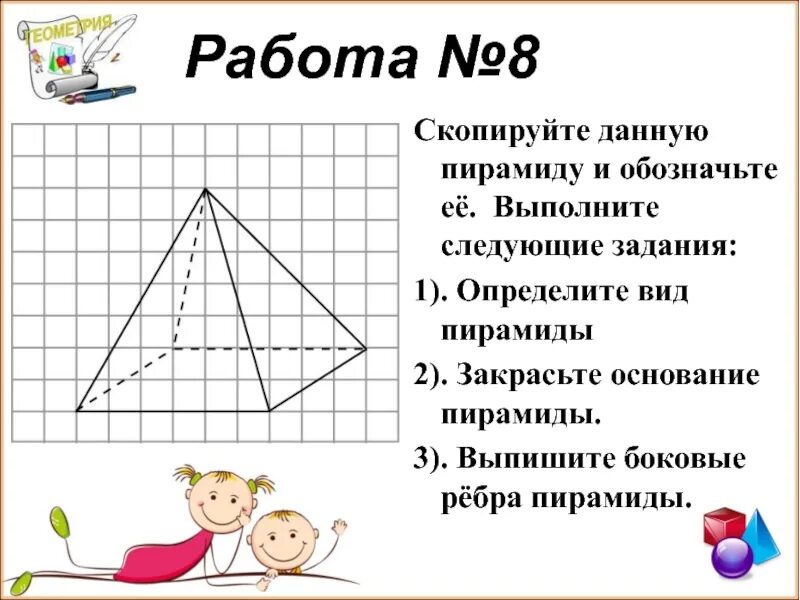 ГЕОМЕТРИЯ

Работа №8

Скопируйте данную пирамиду и обозначьте её. Выполните следующие задания:

1). Определите вид пирамиды

2). Закрасьте основание пирамиды.

3). Выпишите боковые рёбра пирамиды.